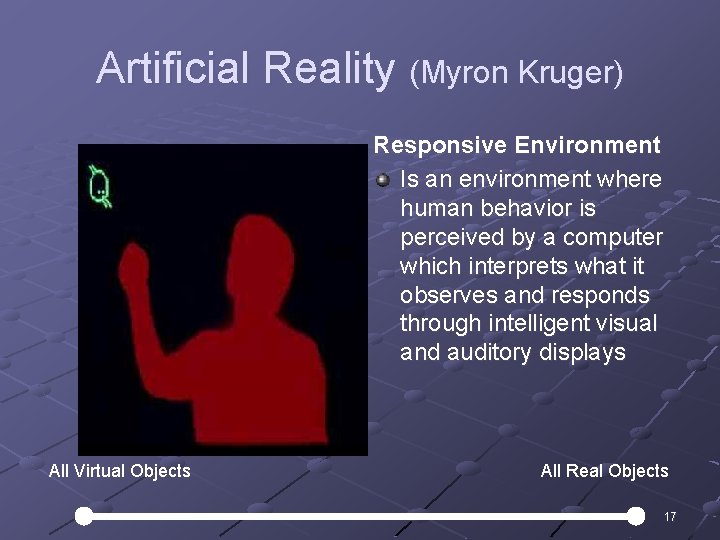 Artificial Reality (Myron Kruger)

Responsive Environment

Is an environment where human behavior is perceived by a computer which interprets what it observes and responds through intelligent visual and auditory displays

All Virtual Objects

All Real Objects

17